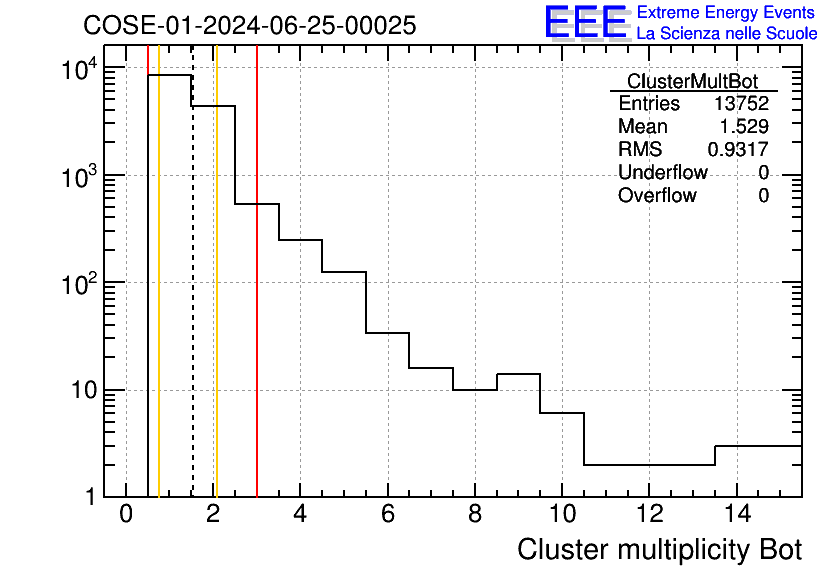 COSE-01-2024-06-25-00025

EEE Extreme Energy Events
La Scienza nelle Scuole

| ClusterMultBot | |
|---|---|
| Entries | 13752 |
| Mean | 1.529 |
| RMS | 0.9317 |
| Underflow | 0 |
| Overflow | 0 |

$10^4$
$10^3$
$10^2$
10
1

0 2 4 6 8 10 12 14

Cluster multiplicity Bot